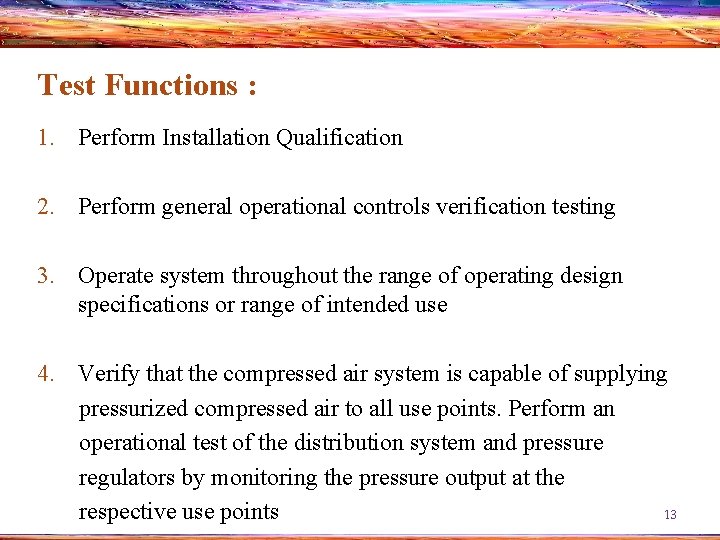 Test Functions :

1. Perform Installation Qualification

2. Perform general operational controls verification testing

3. Operate system throughout the range of operating design specifications or range of intended use

4. Verify that the compressed air system is capable of supplying pressurized compressed air to all use points. Perform an operational test of the distribution system and pressure regulators by monitoring the pressure output at the respective use points

13